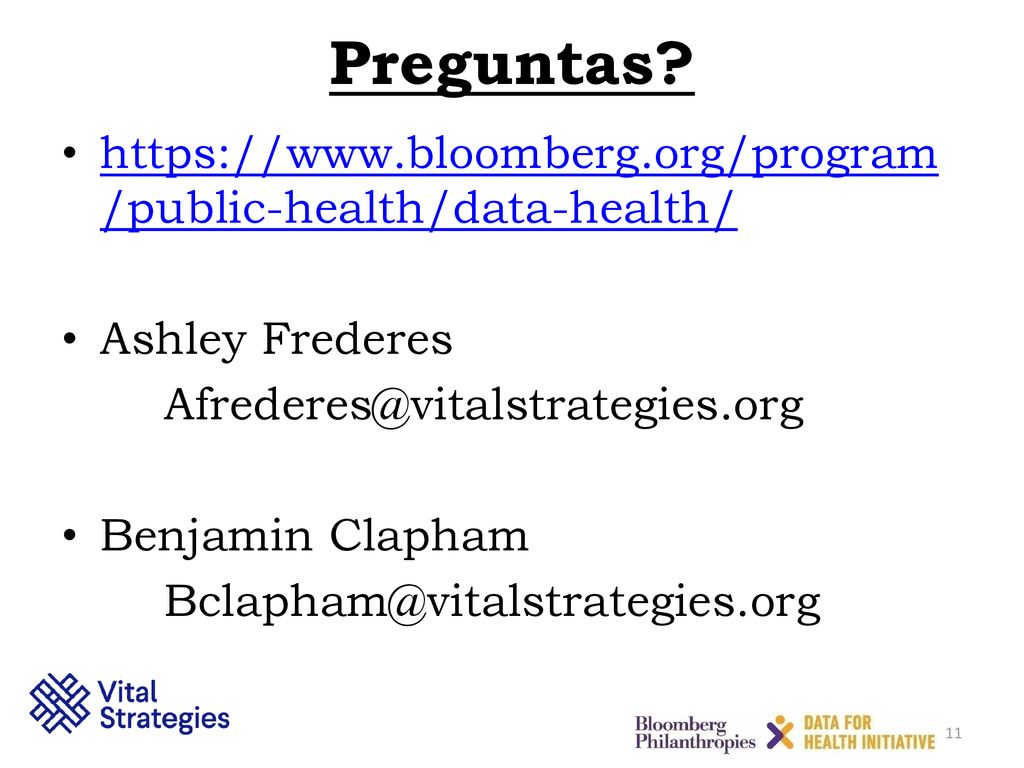 Preguntas?

• https://www.bloomberg.org/program/public-health/data-health/

• Ashley Frederes
Afrederes@vitalstrategies.org

• Benjamin Clapham
Bclapham@vitalstrategies.org

Vital Strategies

Bloomberg Philanthropies

DATA FOR HEALTH INITIATIVE

11